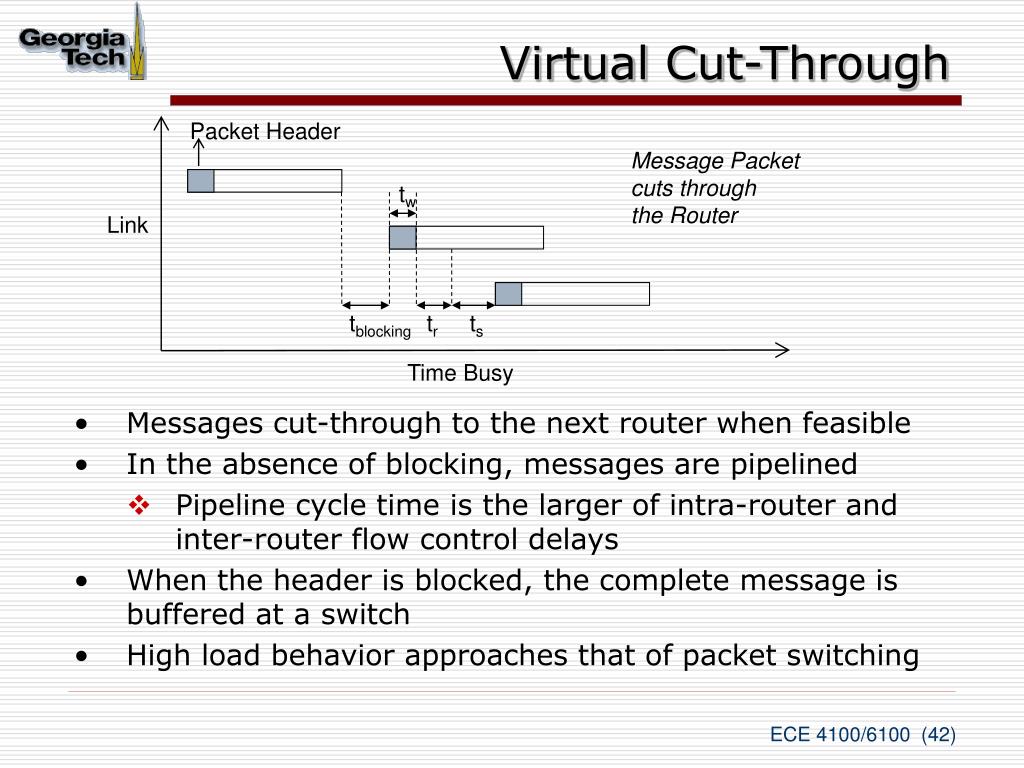 Georgia Tech

Virtual Cut-Through

Packet Header

Message Packet cuts through the Router

Link

$t_w$

$t_{blocking}$ $t_r$ $t_s$

Time Busy

• Messages cut-through to the next router when feasible
• In the absence of blocking, messages are pipelined
❖ Pipeline cycle time is the larger of intra-router and inter-router flow control delays
• When the header is blocked, the complete message is buffered at a switch
• High load behavior approaches that of packet switching

ECE 4100/6100 (42)